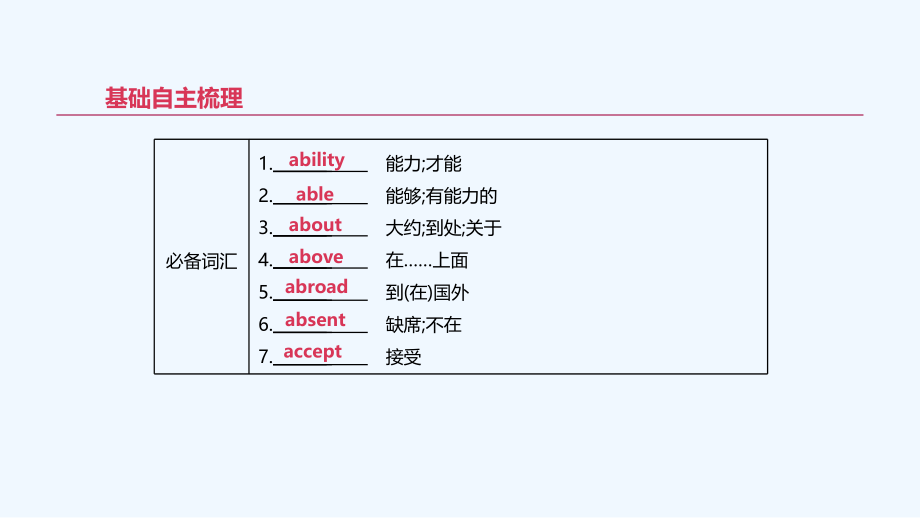 基础自主梳理

| 必备词汇 | 1. ability 能力;才能<br>2. able 能够;有能力的<br>3. about 大约;到处;关于<br>4. above 在……上面<br>5. abroad 到(在)国外<br>6. absent 缺席;不在<br>7. accept 接受 |
|---|---|